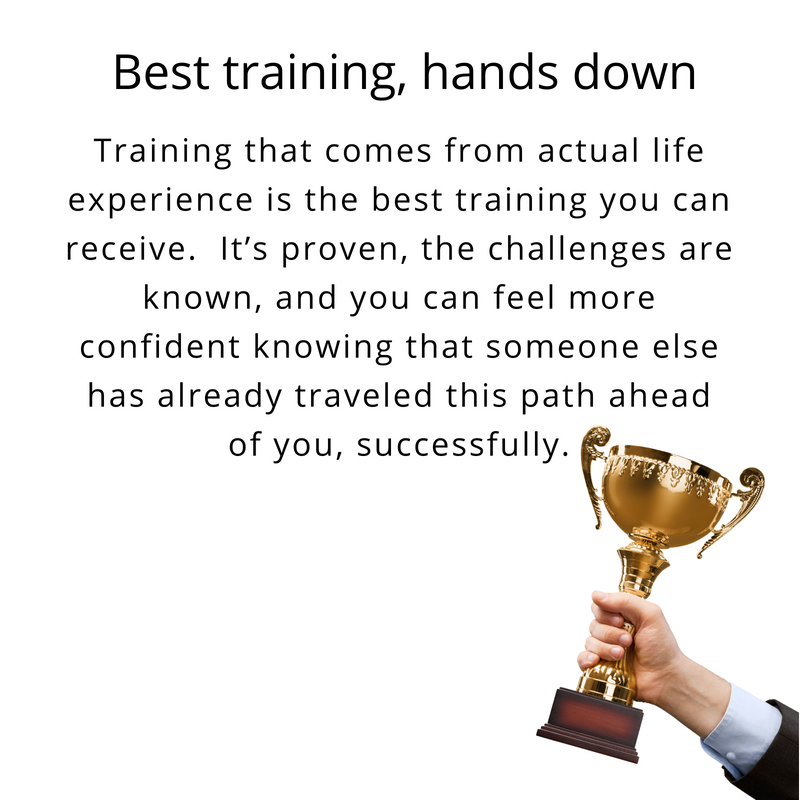 Best training, hands down

Training that comes from actual life experience is the best training you can receive.  It’s proven, the challenges are known, and you can feel more confident knowing that someone else has already traveled this path ahead of you, successfully.